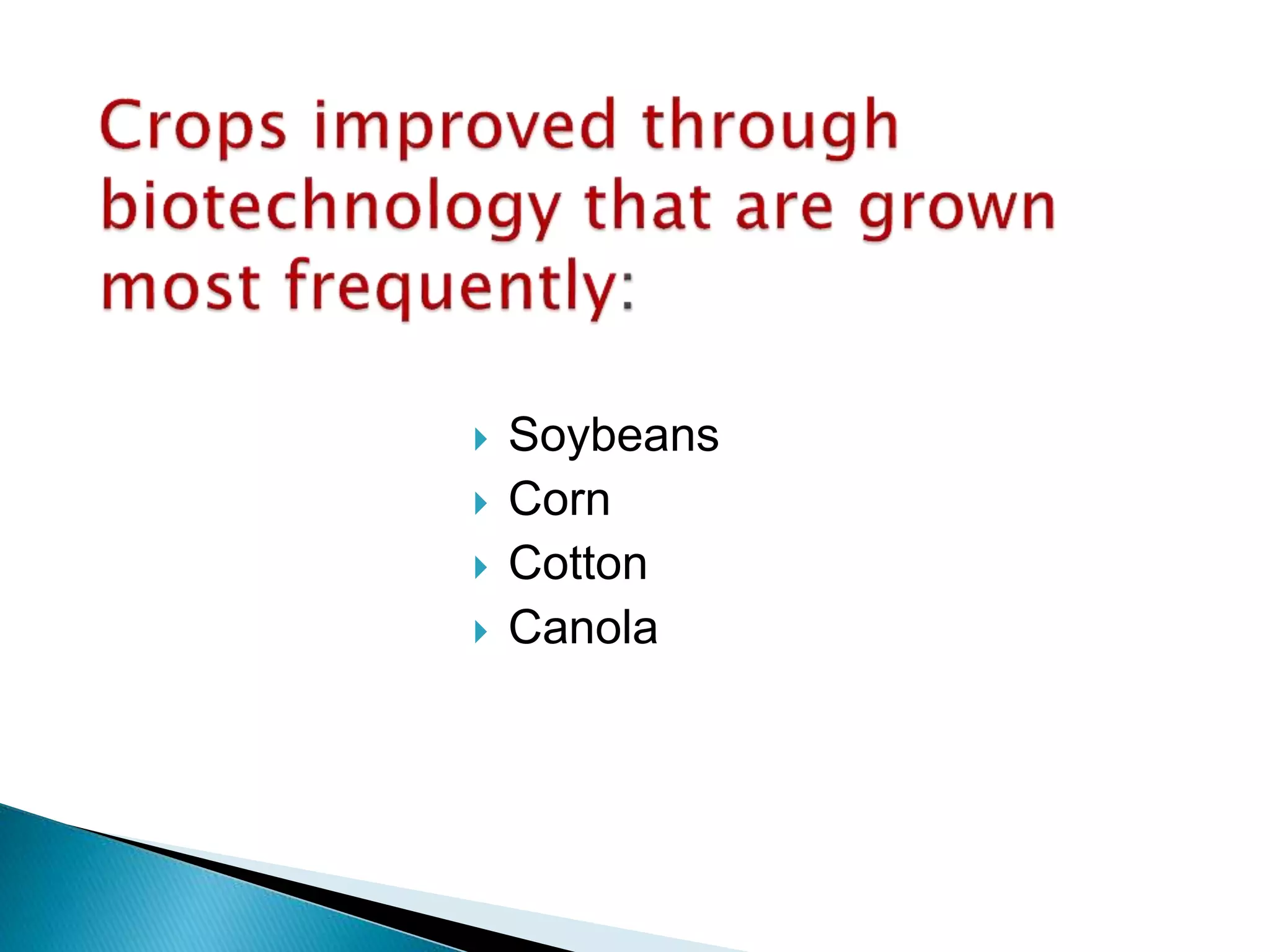 Crops improved through biotechnology that are grown most frequently:

Soybeans
Corn
Cotton
Canola